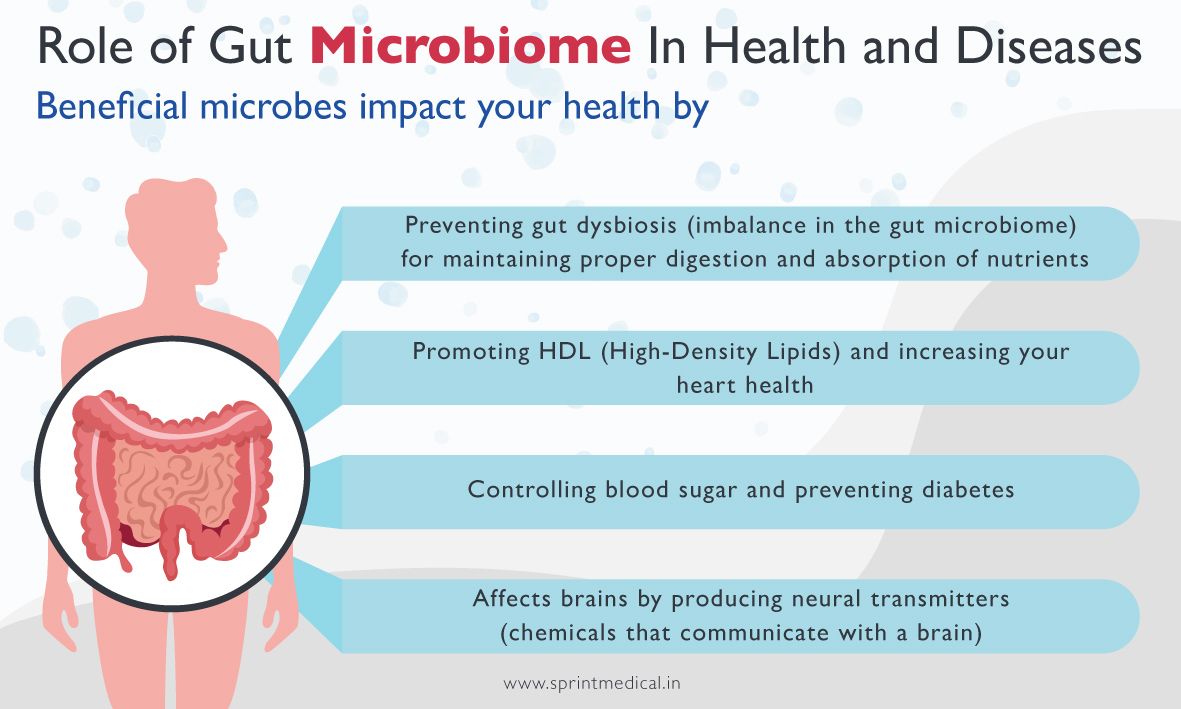 Role of Gut Microbiome In Health and Diseases

Beneficial microbes impact your health by

Preventing gut dysbiosis (imbalance in the gut microbiome) for maintaining proper digestion and absorption of nutrients

Promoting HDL (High-Density Lipids) and increasing your heart health

Controlling blood sugar and preventing diabetes

Affects brains by producing neural transmitters (chemicals that communicate with a brain)

www.sprintmedical.in